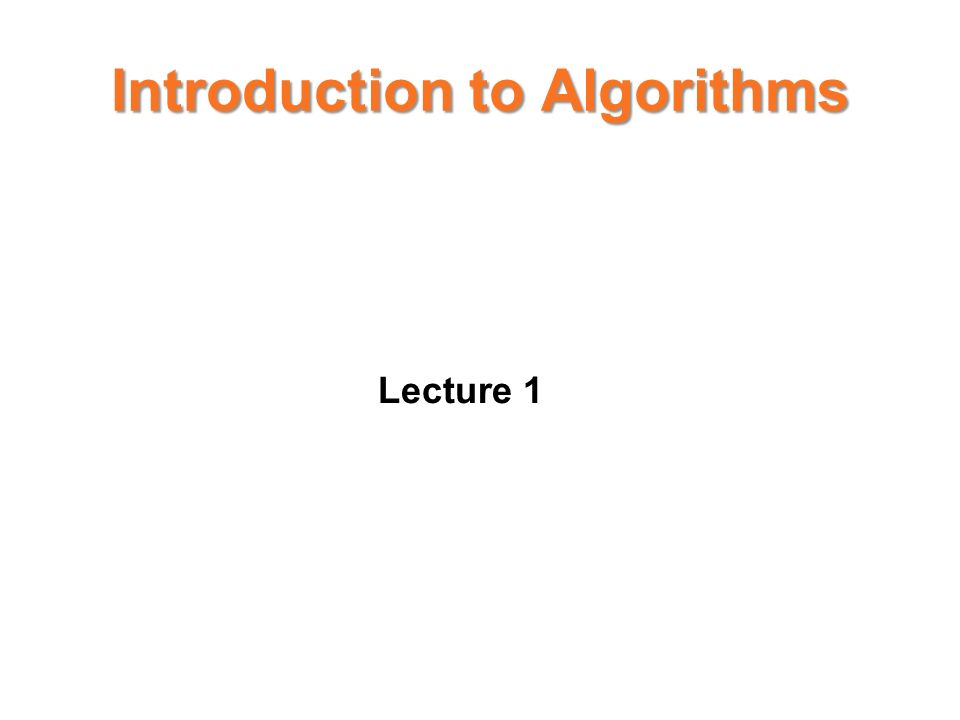 Introduction to Algorithms

Lecture 1